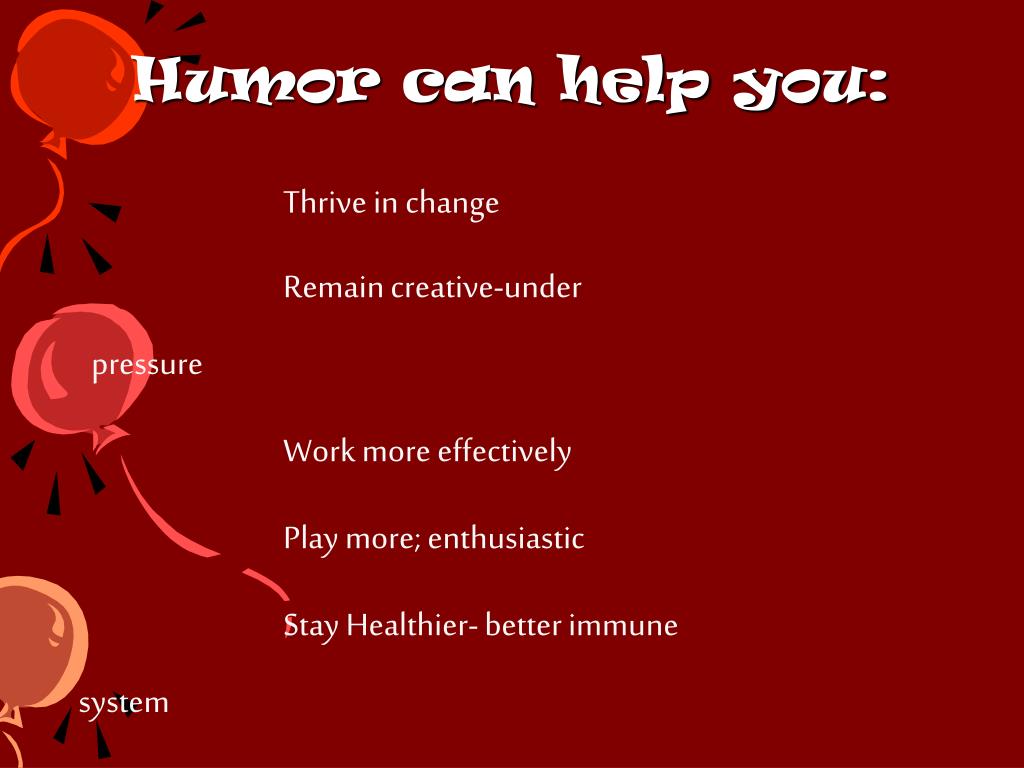 Humor can help you:

Thrive in change

Remain creative-under

pressure

Work more effectively

Play more; enthusiastic

Stay Healthier- better immune

system